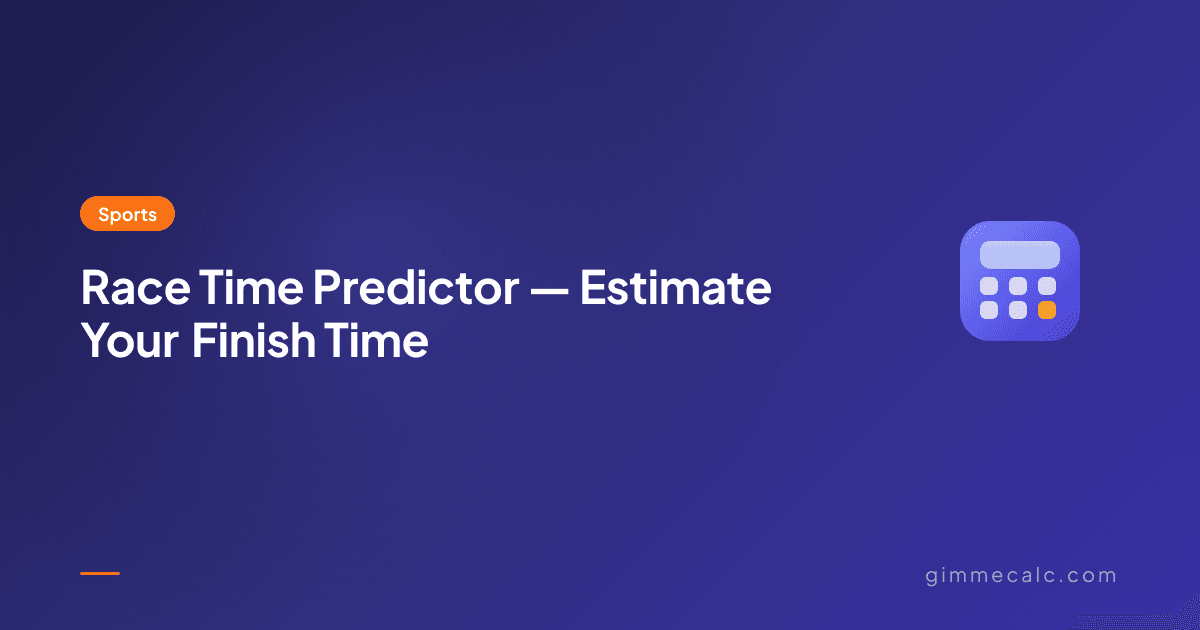 Sports

Race Time Predictor — Estimate Your Finish Time

gimmecalc.com